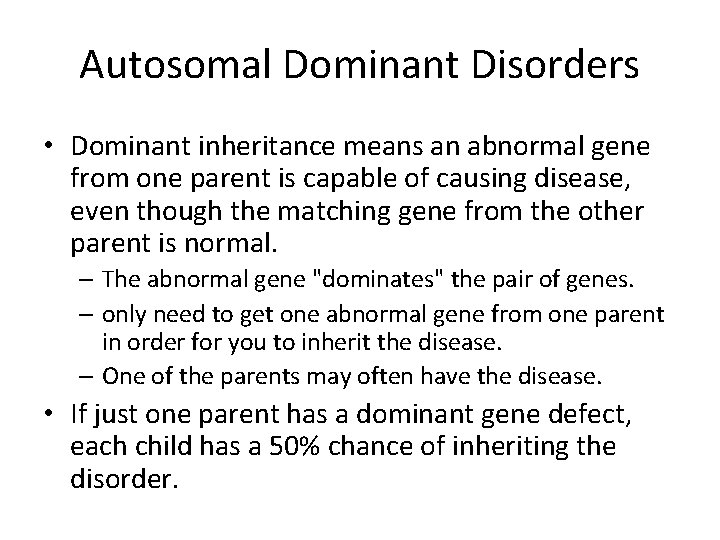 Autosomal Dominant Disorders

• Dominant inheritance means an abnormal gene from one parent is capable of causing disease, even though the matching gene from the other parent is normal.

– The abnormal gene "dominates" the pair of genes.

– only need to get one abnormal gene from one parent in order for you to inherit the disease.

– One of the parents may often have the disease.

• If just one parent has a dominant gene defect, each child has a 50% chance of inheriting the disorder.